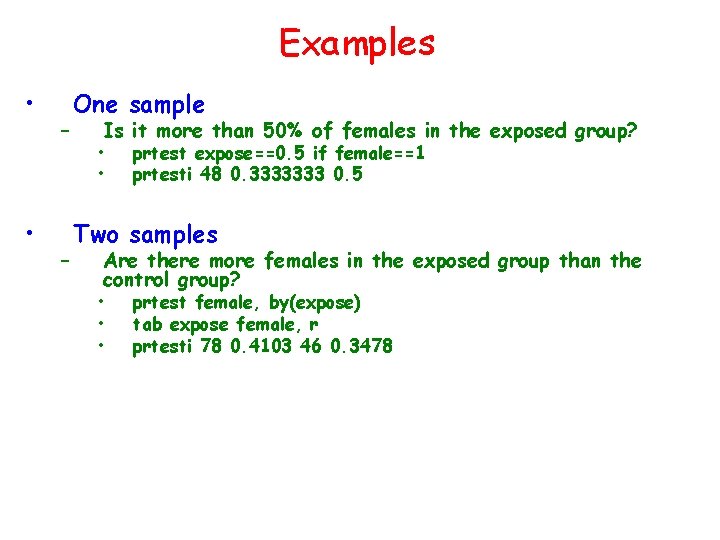 Examples

• One sample
– Is it more than 50% of females in the exposed group?
• prtest expose==0.5 if female==1
• prtesti 48 0.3333333 0.5

• Two samples
– Are there more females in the exposed group than the control group?
• prtest female, by(expose)
• tab expose female, r
• prtesti 78 0.4103 46 0.3478